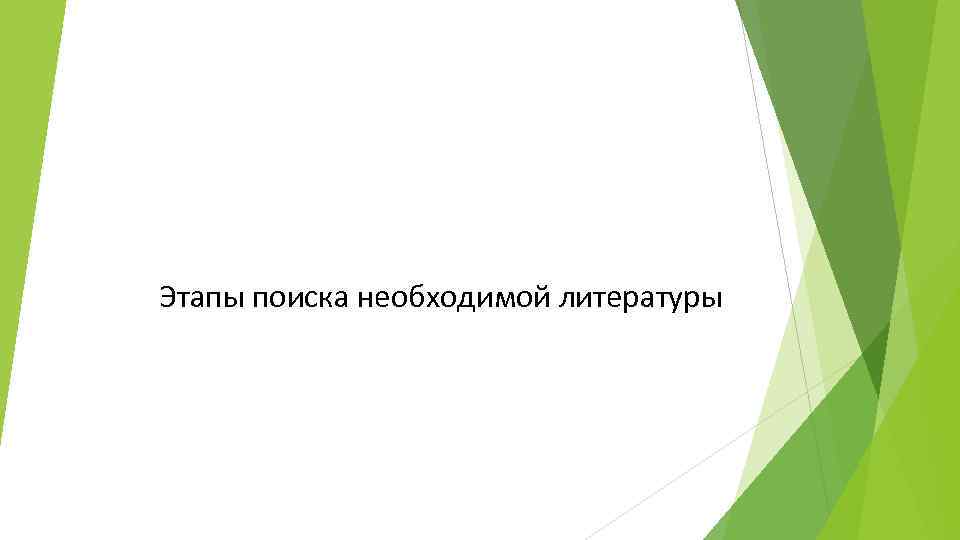 Этапы поиска необходимой литературы